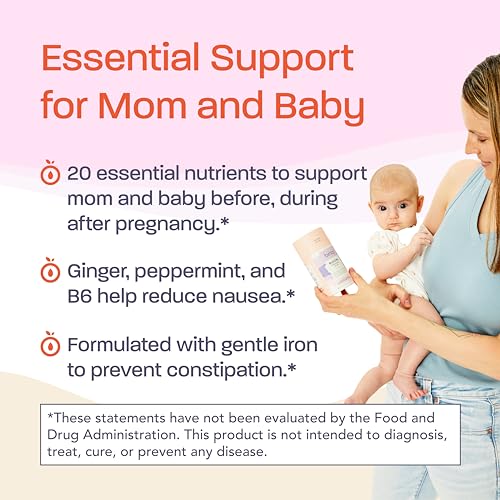 Essential Support for Mom and Baby

20 essential nutrients to support mom and baby before, during after pregnancy.*

Ginger, peppermint, and B6 help reduce nausea.*

Formulated with gentle iron to prevent constipation.*

*These statements have not been evaluated by the Food and Drug Administration. This product is not intended to diagnosis, treat, cure, or prevent any disease.